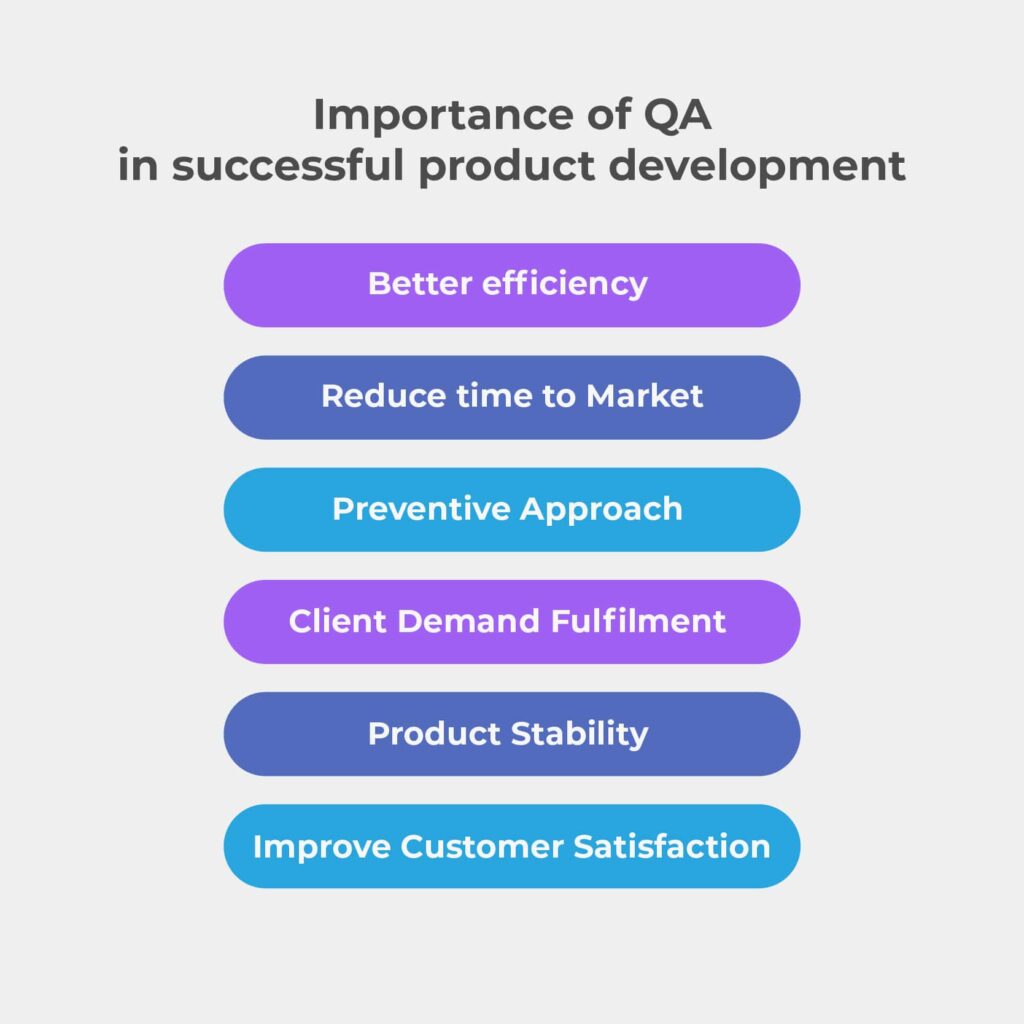 Importance of QA
in successful product development

Better efficiency

Reduce time to Market

Preventive Approach

Client Demand Fulfilment

Product Stability

Improve Customer Satisfaction